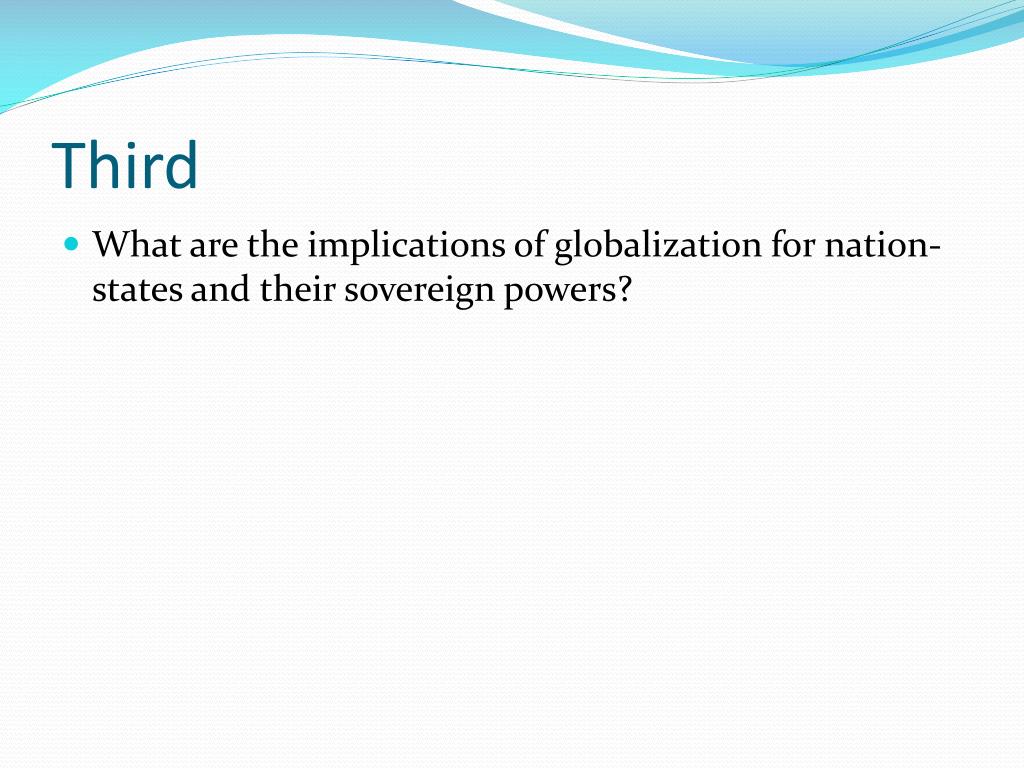 Third

What are the implications of globalization for nation-states and their sovereign powers?